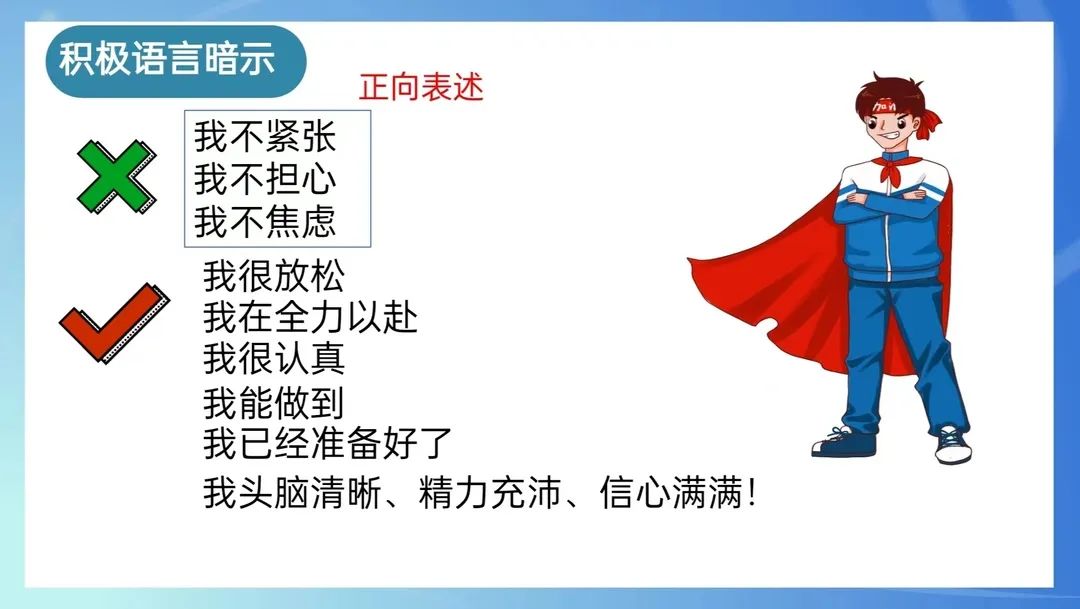 积极语言暗示

正向表述

我不紧张
我不担心
我不焦虑

我很放松
我在全力以赴
我很认真
我能做到
我已经准备好了
我头脑清晰、精力充沛、信心满满!